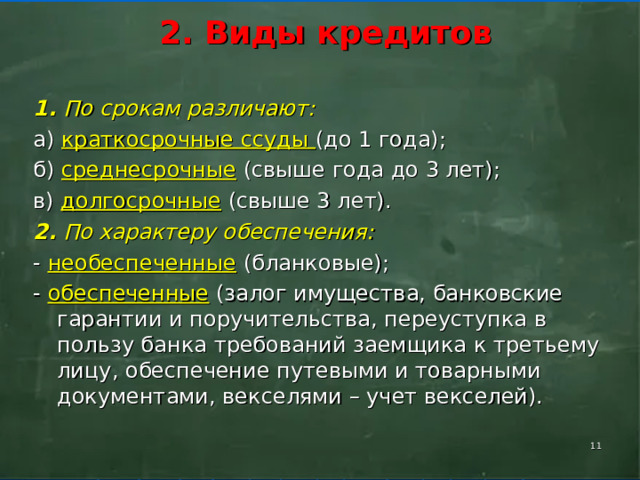 2. Виды кредитов

1. По срокам различают:

а) краткосрочные ссуды (до 1 года);

б) среднесрочные (свыше года до 3 лет);

в) долгосрочные (свыше 3 лет).

2. По характеру обеспечения:

- необеспеченные (бланковые);

- обеспеченные (залог имущества, банковские гарантии и поручительства, переуступка в пользу банка требований заемщика к третьему лицу, обеспечение путевыми и товарными документами, векселями – учет векселей).

11